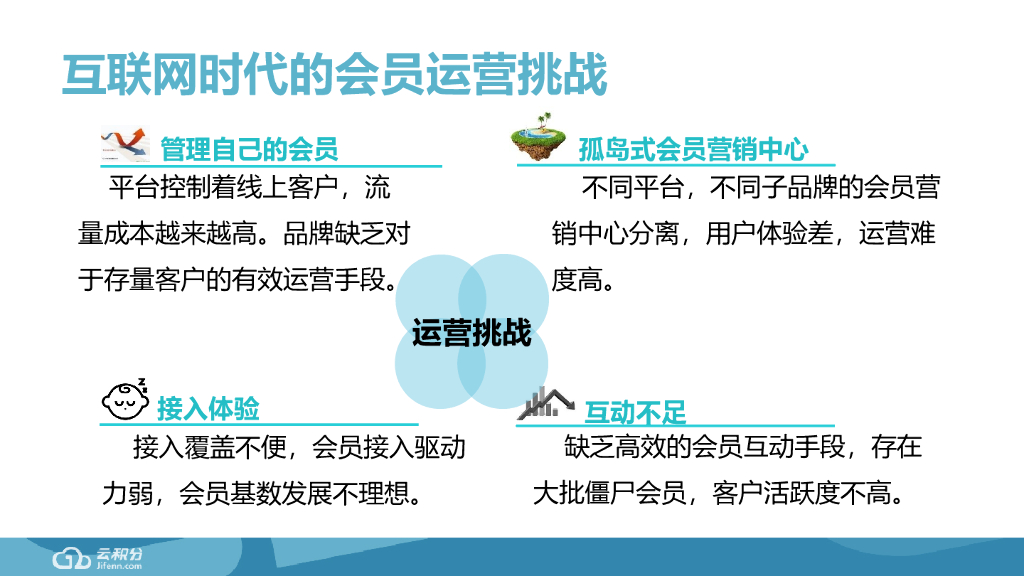 互联网时代的会员运营挑战

管理自己的会员

平台控制着线上客户，流量成本越来越高。品牌缺乏对于存量客户的有效运营手段。

孤岛式会员营销中心

不同平台，不同子品牌的会员营销中心分离，用户体验差，运营难度高。

运营挑战

接入体验

接入覆盖不便，会员接入驱动力弱，会员基数发展不理想。

互动不足

缺乏高效的会员互动手段，存在大批僵尸会员，客户活跃度不高。

云积分
Jifenn.com